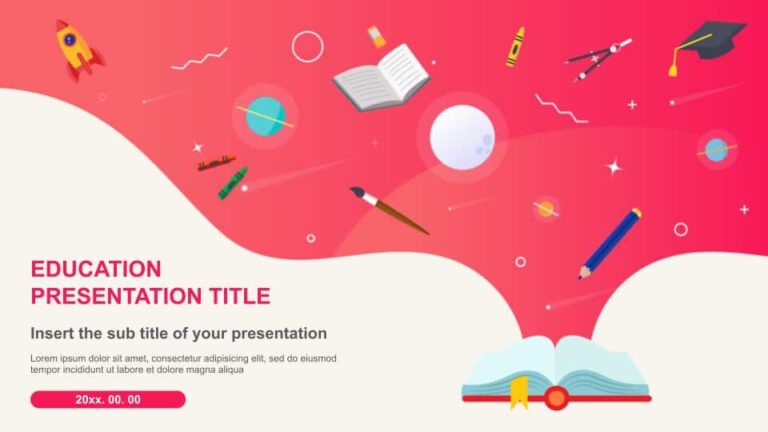 EDUCATION PRESENTATION TITLE

Insert the sub title of your presentation

Lorem ipsum dolor sit amet, consectetur adipisicing elit, sed do eiusmod tempor incididunt ut labore et dolore magna aliqua

20xx. 00. 00